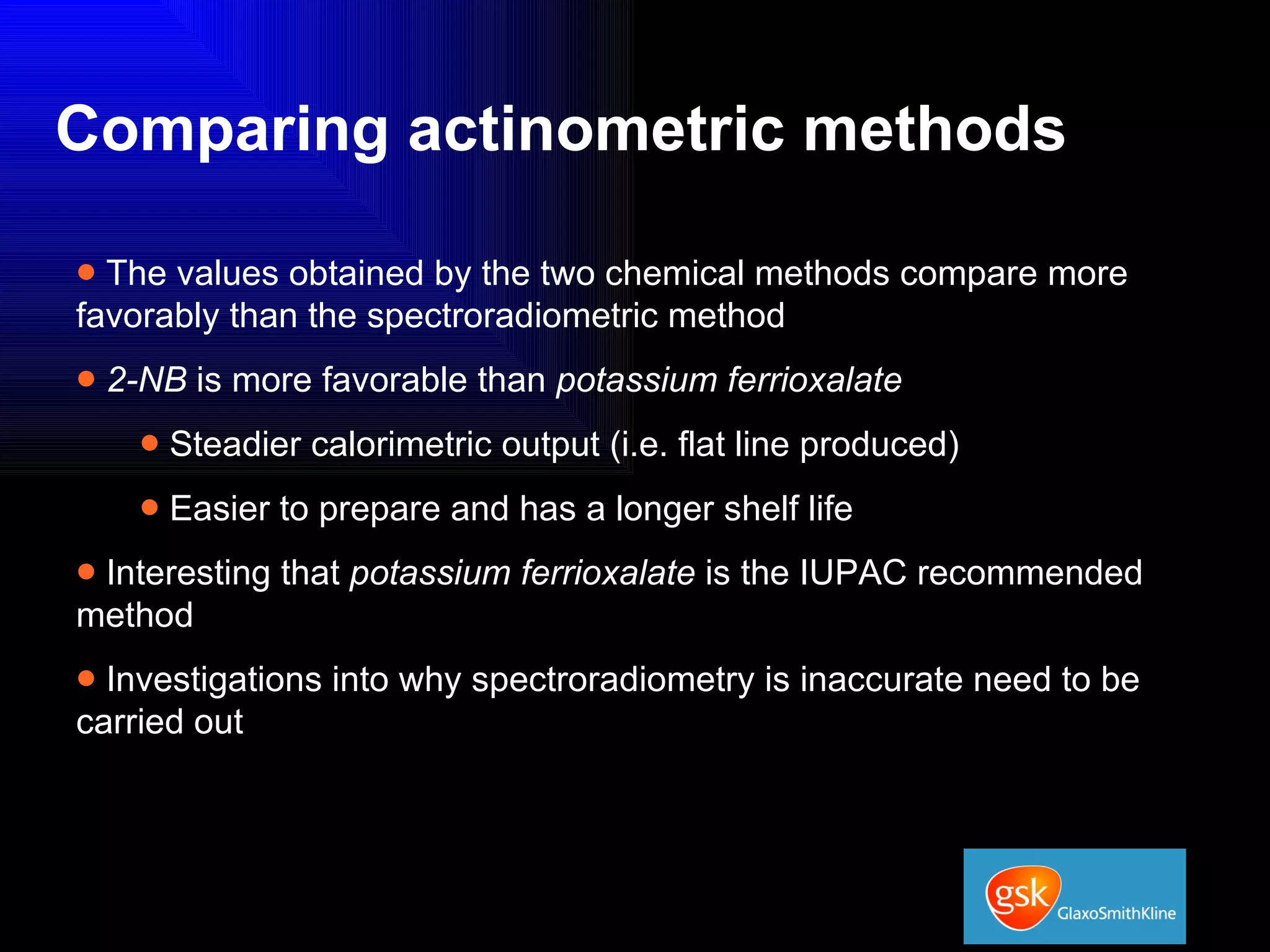 Comparing actinometric methods

• The values obtained by the two chemical methods compare more favorably than the spectroradiometric method

• 2-NB is more favorable than potassium ferrioxalate

• Steadier calorimetric output (i.e. flat line produced)

• Easier to prepare and has a longer shelf life

• Interesting that potassium ferrioxalate is the IUPAC recommended method

• Investigations into why spectroradiometry is inaccurate need to be carried out

gsk GlaxoSmithKline